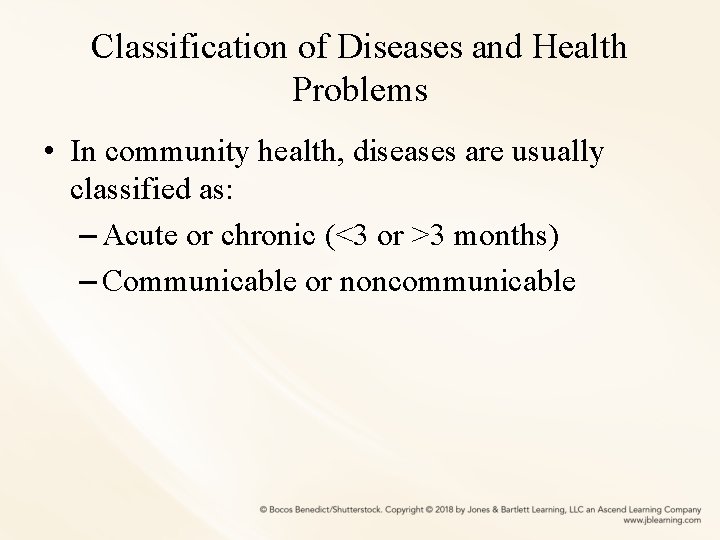 Classification of Diseases and Health Problems

• In community health, diseases are usually classified as:
– Acute or chronic (<3 or >3 months)
– Communicable or noncommunicable

© Bocos Benedict/Shutterstock. Copyright © 2018 by Jones & Bartlett Learning, LLC an Ascend Learning Company
www.jblearning.com